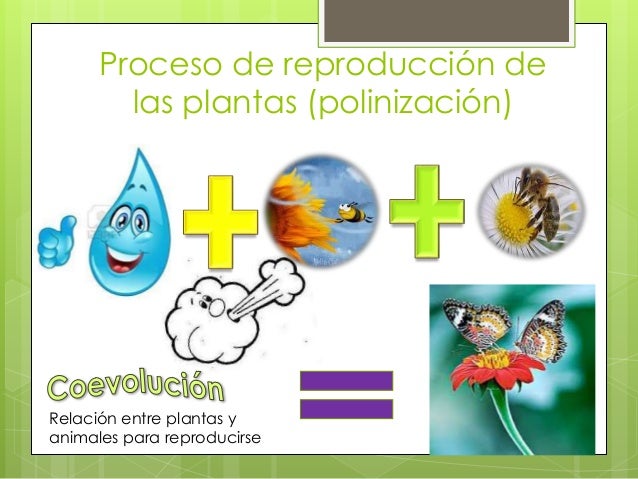 Proceso de reproducción de las plantas (polinización)

Coevolución

Relación entre plantas y animales para reproducirse